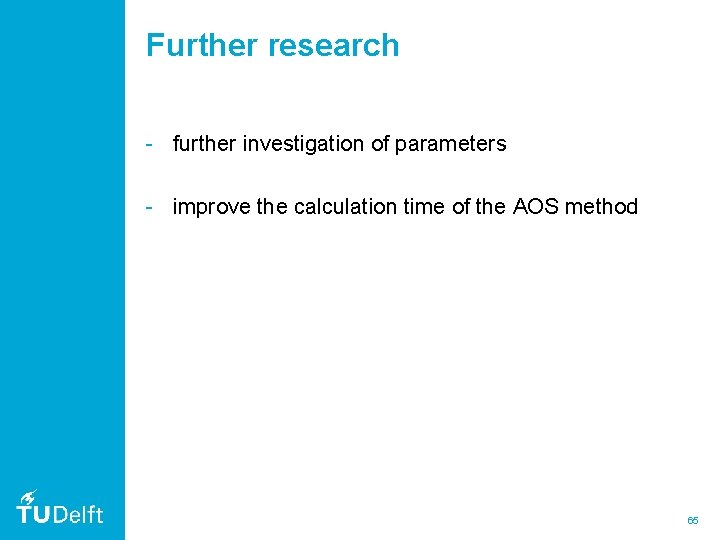 Further research

- further investigation of parameters

- improve the calculation time of the AOS method

TUDelft

65